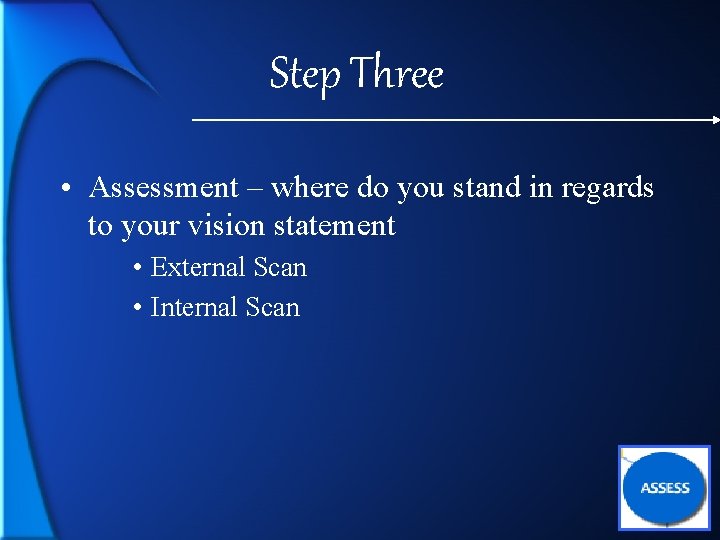 Step Three

• Assessment – where do you stand in regards to your vision statement

• External Scan
• Internal Scan

ASSESS